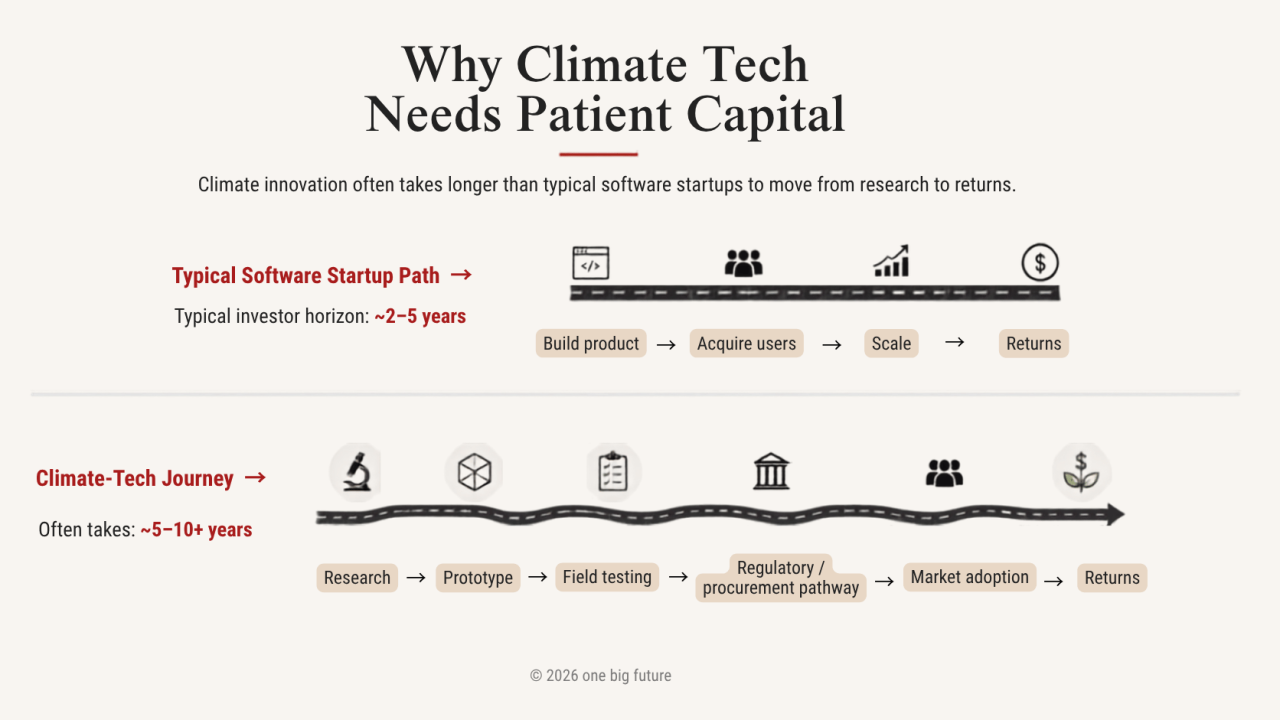 Why Climate Tech Needs Patient Capital

Climate innovation often takes longer than typical software startups to move from research to returns.

Typical Software Startup Path →

Typical investor horizon: ~2–5 years

Build product → Acquire users → Scale → Returns

Climate-Tech Journey →

Often takes: ~5–10+ years

Research → Prototype → Field testing → Regulatory / procurement pathway → Market adoption → Returns

© 2026 one big future